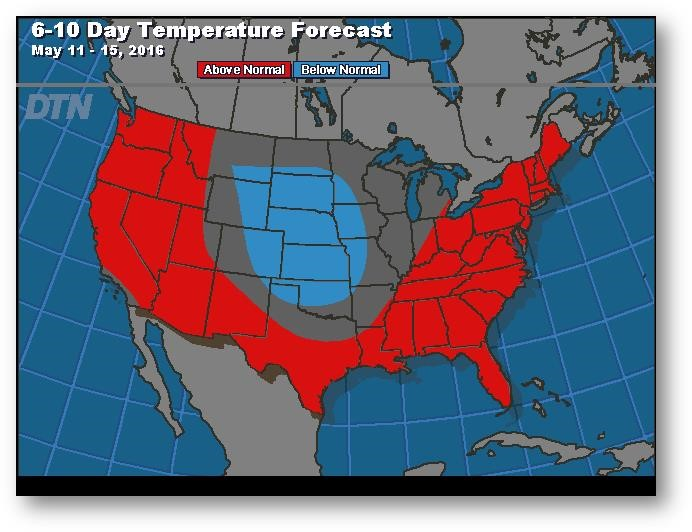 6-10 Day Temperature Forecast
May 11 - 15, 2016

Above Normal Below Normal

DTN